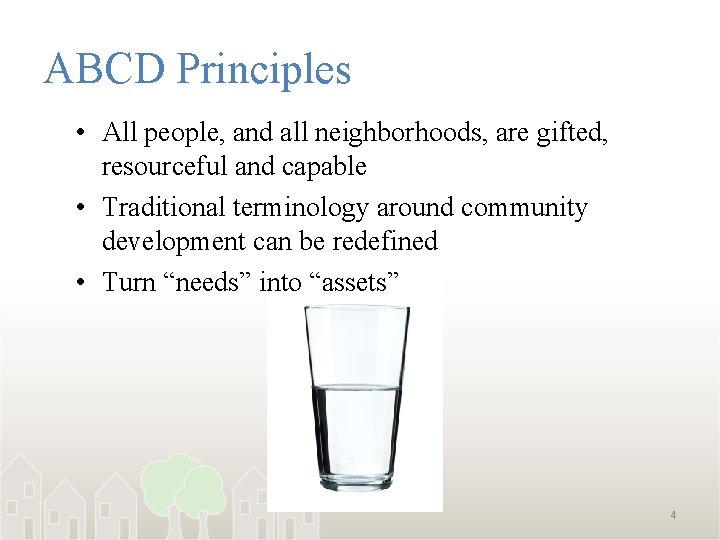 ABCD Principles

• All people, and all neighborhoods, are gifted, resourceful and capable
• Traditional terminology around community development can be redefined
• Turn “needs” into “assets”

4